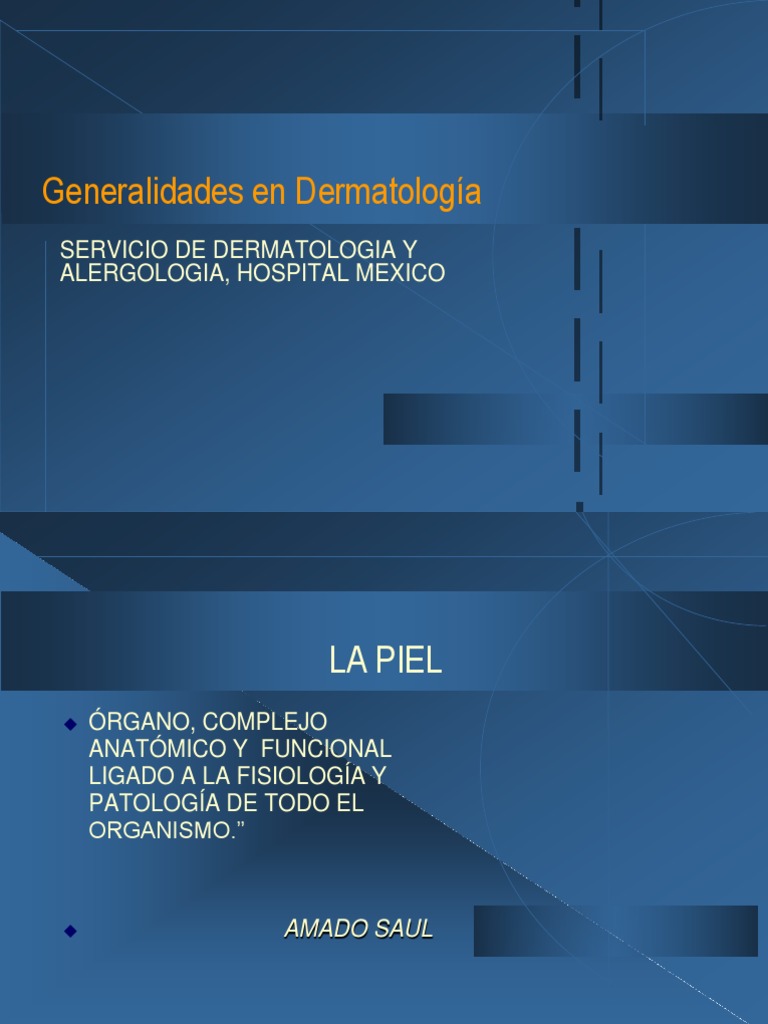 Generalidades en Dermatología

SERVICIO DE DERMATOLOGIA Y ALERGOLOGIA, HOSPITAL MEXICO

LA PIEL

ÓRGANO, COMPLEJO ANATÓMICO Y FUNCIONAL LIGADO A LA FISIOLOGÍA Y PATOLOGÍA DE TODO EL ORGANISMO.”

AMADO SAUL